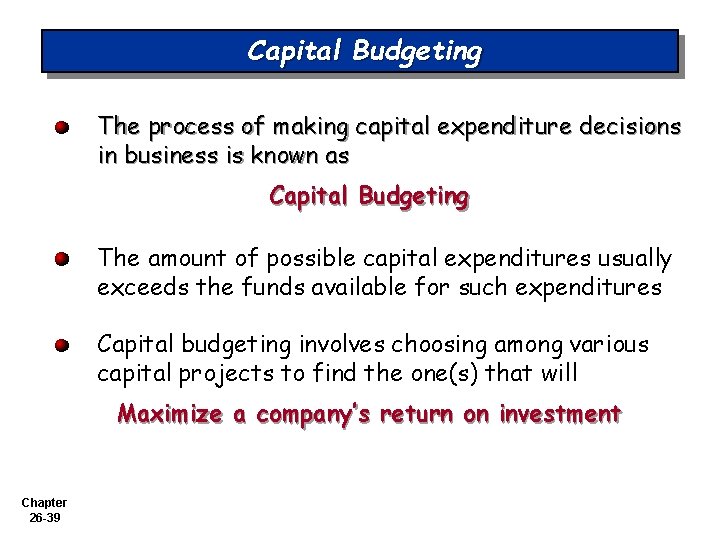 Capital Budgeting

The process of making capital expenditure decisions in business is known as

Capital Budgeting

The amount of possible capital expenditures usually exceeds the funds available for such expenditures

Capital budgeting involves choosing among various capital projects to find the one(s) that will

Maximize a company's return on investment

Chapter
26-39